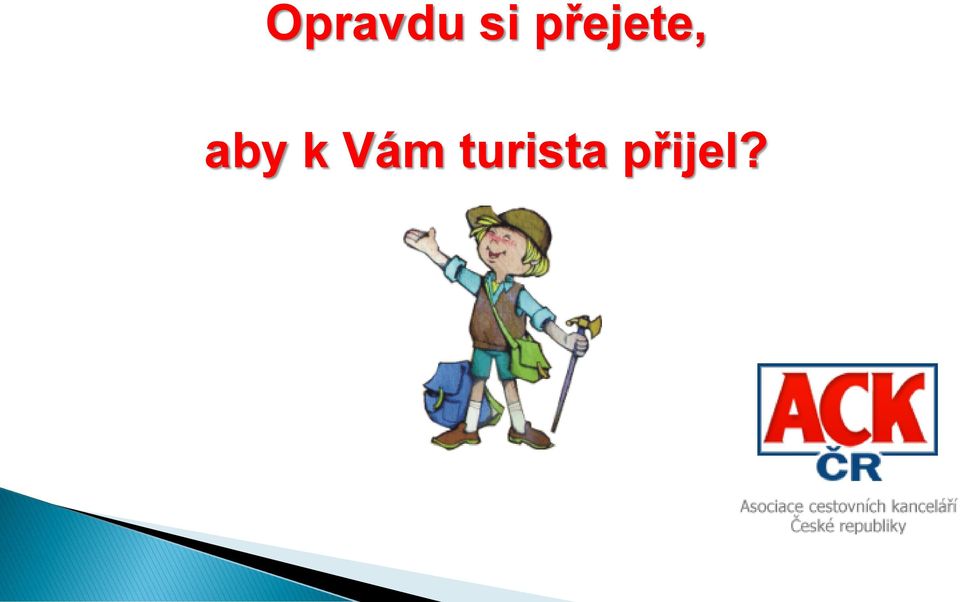 Opravdu si přejete,

aby k Vám turista přijel?

ACK
ČR

Asociace cestovních kanceláří
České republiky